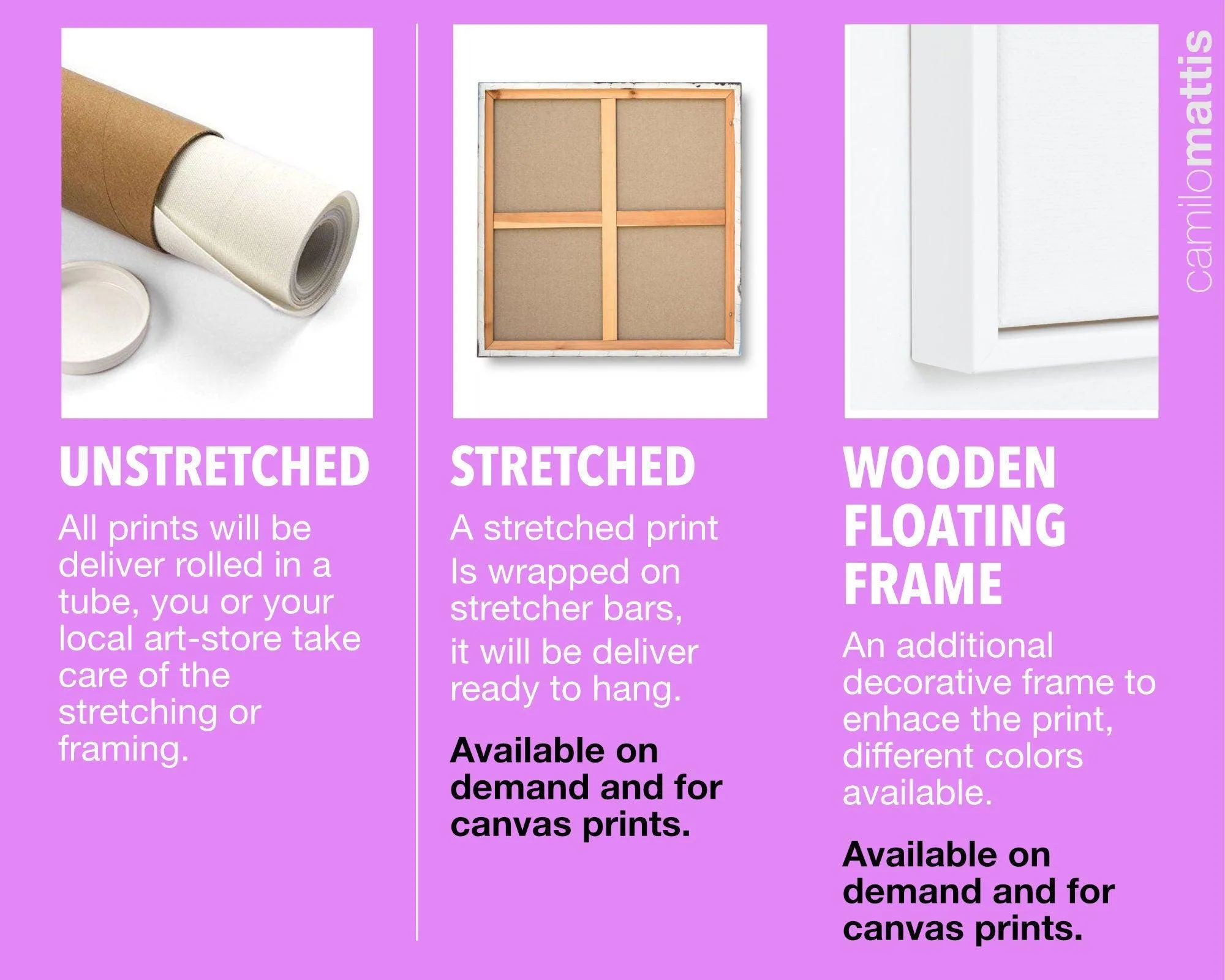 UNSTRETCHED

All prints will be deliver rolled in a tube, you or your local art-store take care of the stretching or framing.

STRETCHED

A stretched print Is wrapped on stretcher bars, it will be deliver ready to hang.

Available on demand and for canvas prints.

WOODEN FLOATING FRAME

An additional decorative frame to enhace the print, different colors available.

Available on demand and for canvas prints.

camilomattis